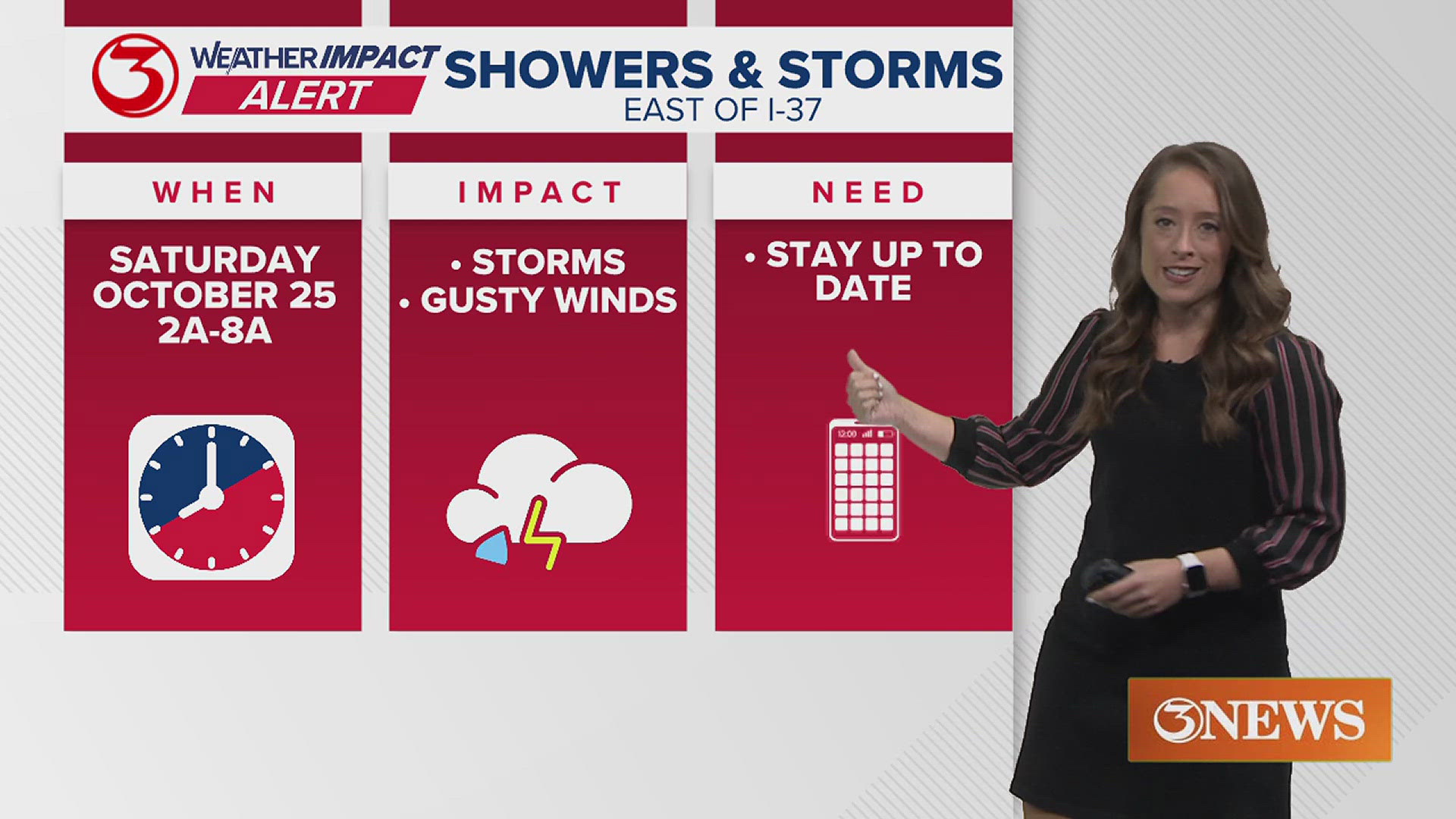 3 WEATHER IMPACT ALERT

SHOWERS & STORMS
EAST OF I-37

WHEN

SATURDAY OCTOBER 25 2A-8A

IMPACT

• STORMS
• GUSTY WINDS

NEED

• STAY UP TO DATE

12:00

3NEWS